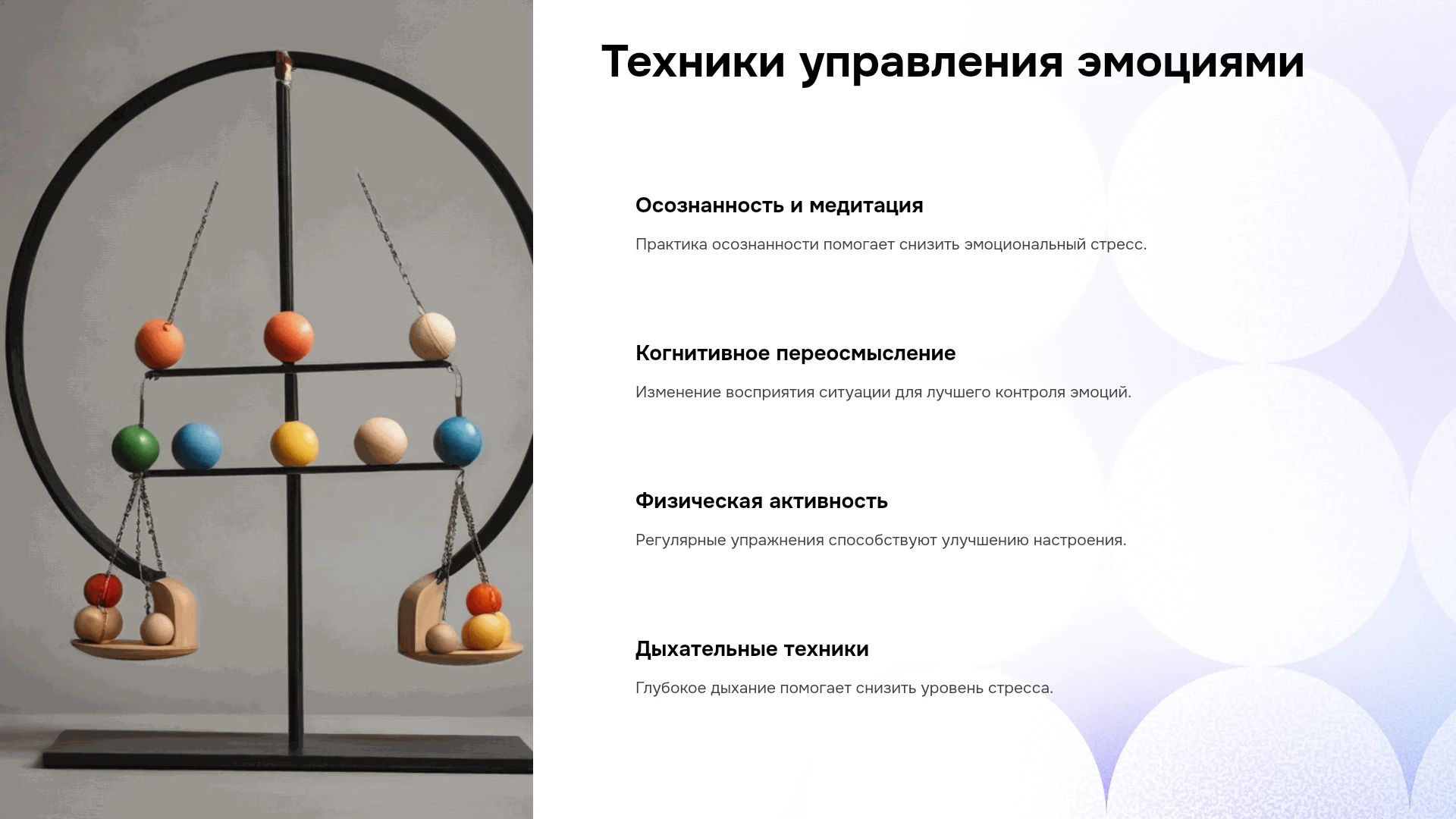 Техники управления эмоциями

Осознанность и медитация

Практика осознанности помогает снизить эмоциональный стресс.

Когнитивное переосмысление

Изменение восприятия ситуации для лучшего контроля эмоций.

Физическая активность

Регулярные упражнения способствуют улучшению настроения.

Дыхательные техники

Глубокое дыхание помогает снизить уровень стресса.